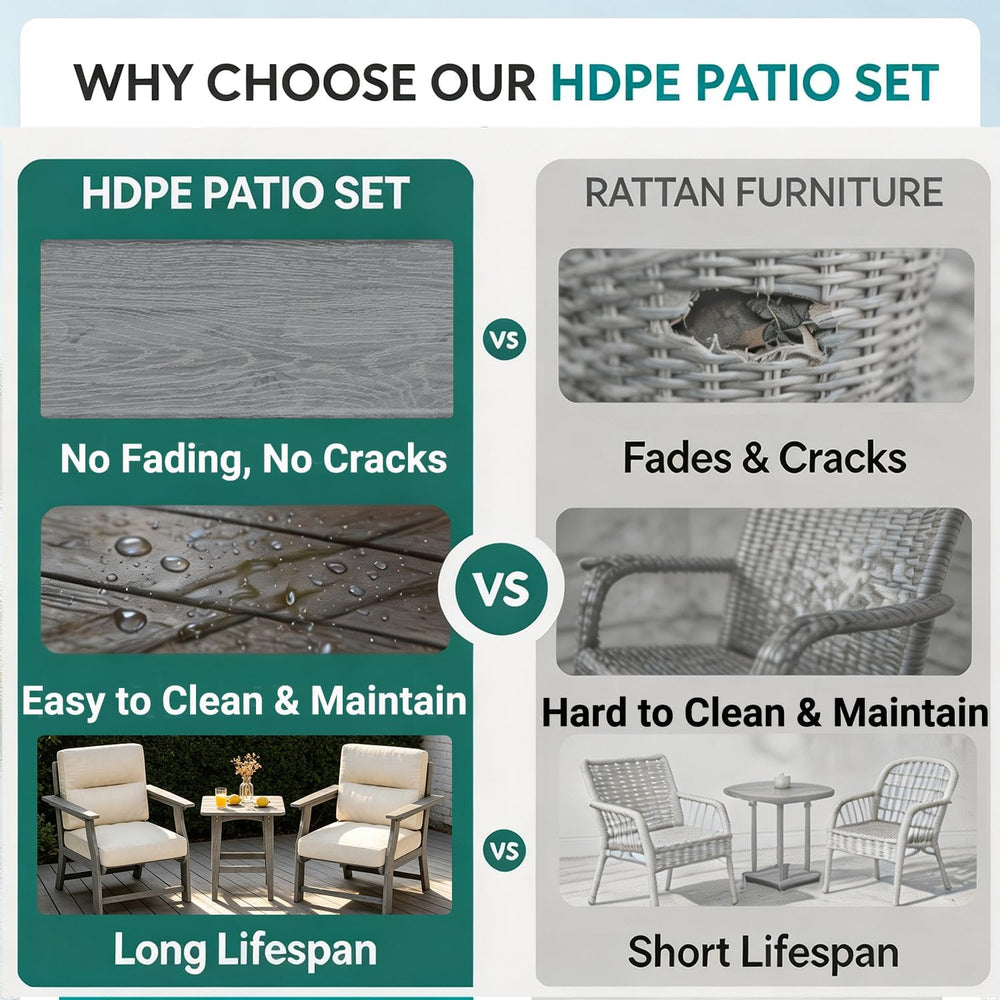 WHY CHOOSE OUR HDPE PATIO SET

HDPE PATIO SET

No Fading, No Cracks

Easy to Clean & Maintain

Long Lifespan

VS

VS

VS

RATTAN FURNITURE

Fades & Cracks

Hard to Clean & Maintain

Short Lifespan